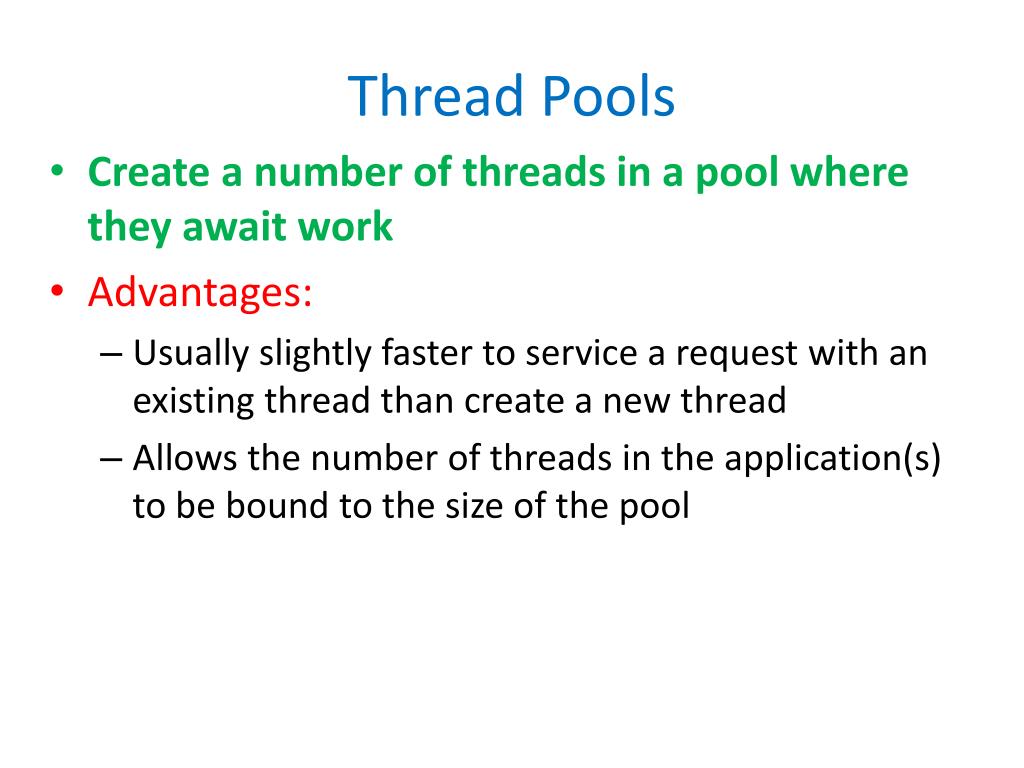 Thread Pools

• Create a number of threads in a pool where they await work
• Advantages:
– Usually slightly faster to service a request with an existing thread than create a new thread
– Allows the number of threads in the application(s) to be bound to the size of the pool